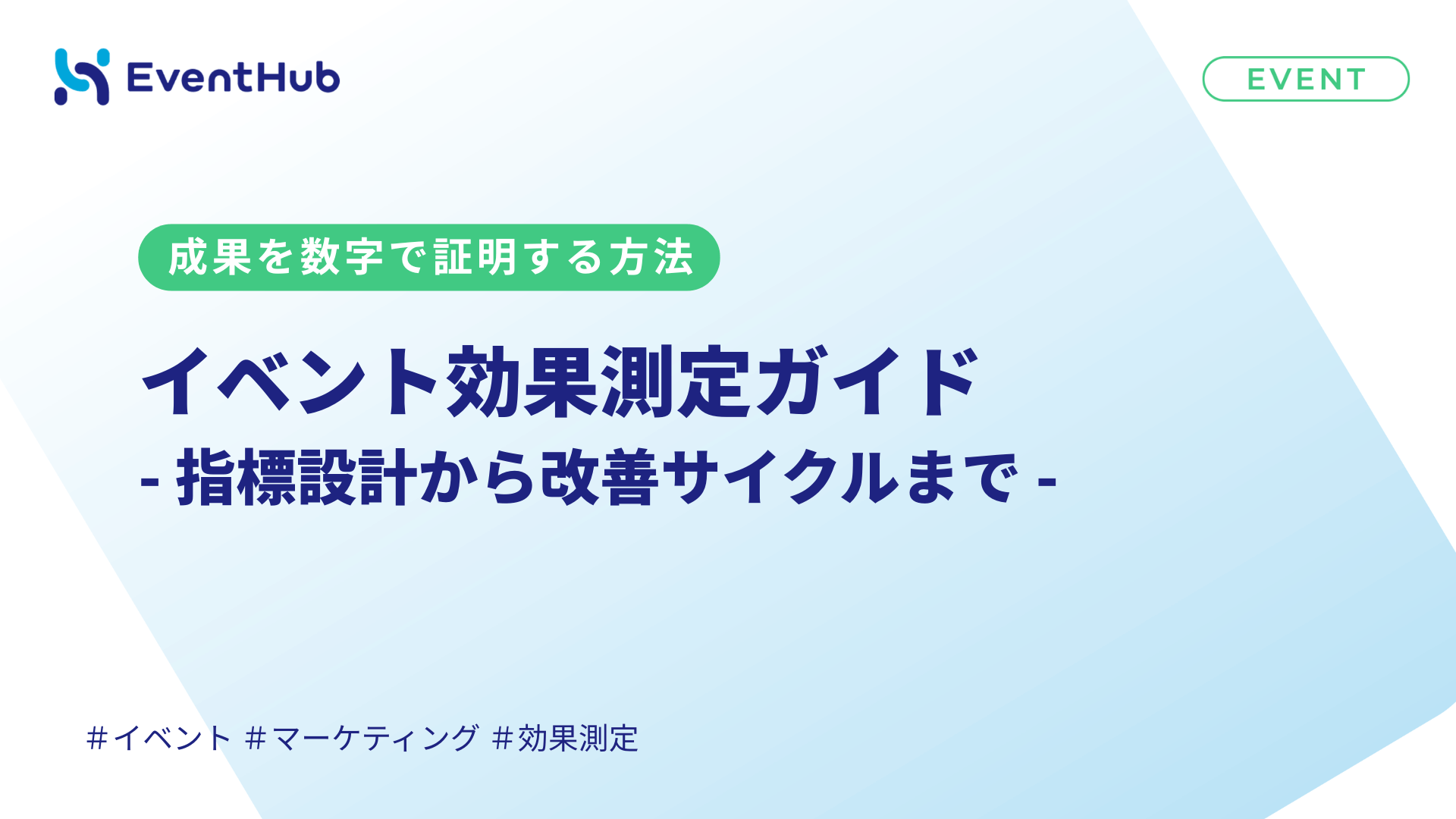 EventHub

EVENT

成果を数字で証明する方法

イベント効果測定ガイド
- 指標設計から改善サイクルまで -

#イベント #マーケティング #効果測定